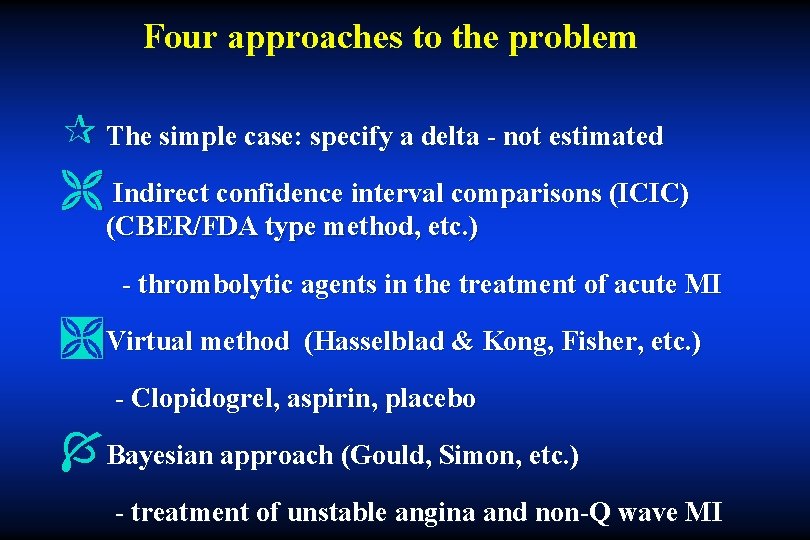 Four approaches to the problem

The simple case: specify a delta - not estimated

Indirect confidence interval comparisons (ICIC) (CBER/FDA type method, etc.)

- thrombolytic agents in the treatment of acute MI

Virtual method (Hasselblad & Kong, Fisher, etc.)

- Clopidogrel, aspirin, placebo

Bayesian approach (Gould, Simon, etc.)

- treatment of unstable angina and non-Q wave MI